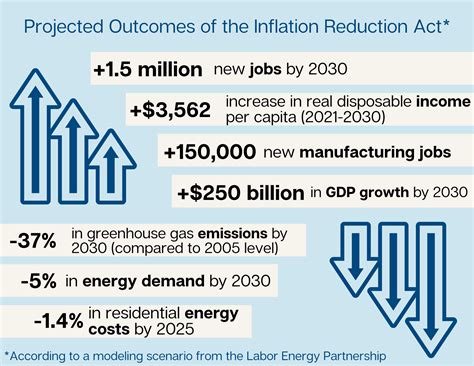 Projected Outcomes of the Inflation Reduction Act*

+1.5 million new jobs by 2030

+$3,562 increase in real disposable income per capita (2021-2030)

+150,000 new manufacturing jobs

+$250 billion in GDP growth by 2030

-37% in greenhouse gas emissions by 2030 (compared to 2005 level)

-5% in energy demand by 2030

-1.4% in residential energy costs by 2025

*According to a modeling scenario from the Labor Energy Partnership